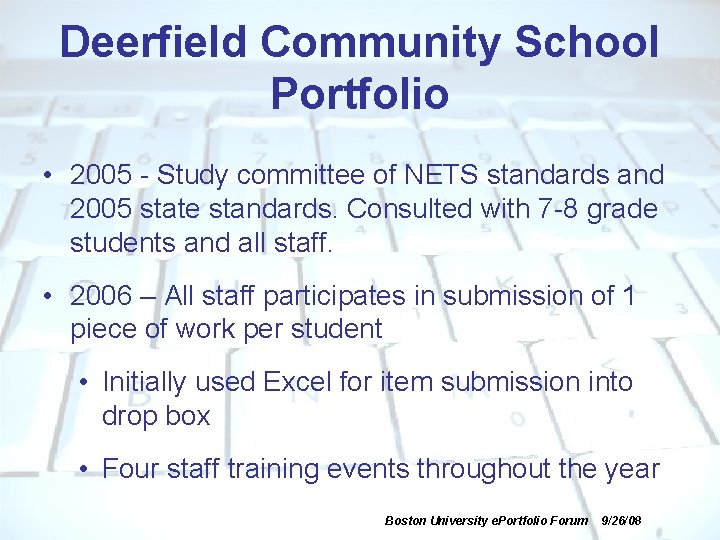 Deerfield Community School Portfolio

• 2005 - Study committee of NETS standards and 2005 state standards. Consulted with 7-8 grade students and all staff.

• 2006 – All staff participates in submission of 1 piece of work per student

• Initially used Excel for item submission into drop box

• Four staff training events throughout the year

Boston University ePortfolio Forum 9/26/08